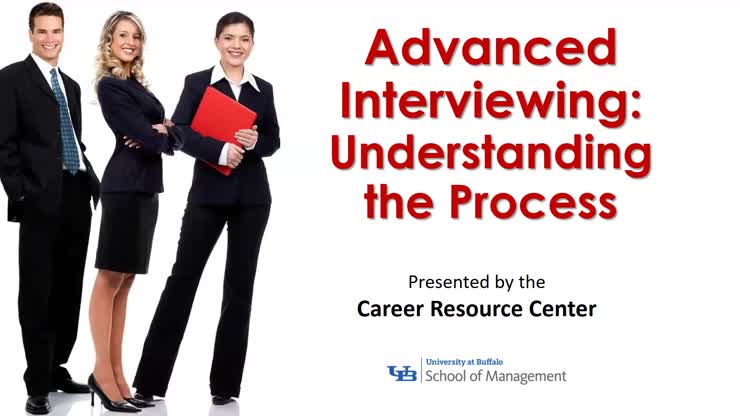 Advanced Interviewing: Understanding the Process

Presented by the
Career Resource Center

UB University at Buffalo
School of Management